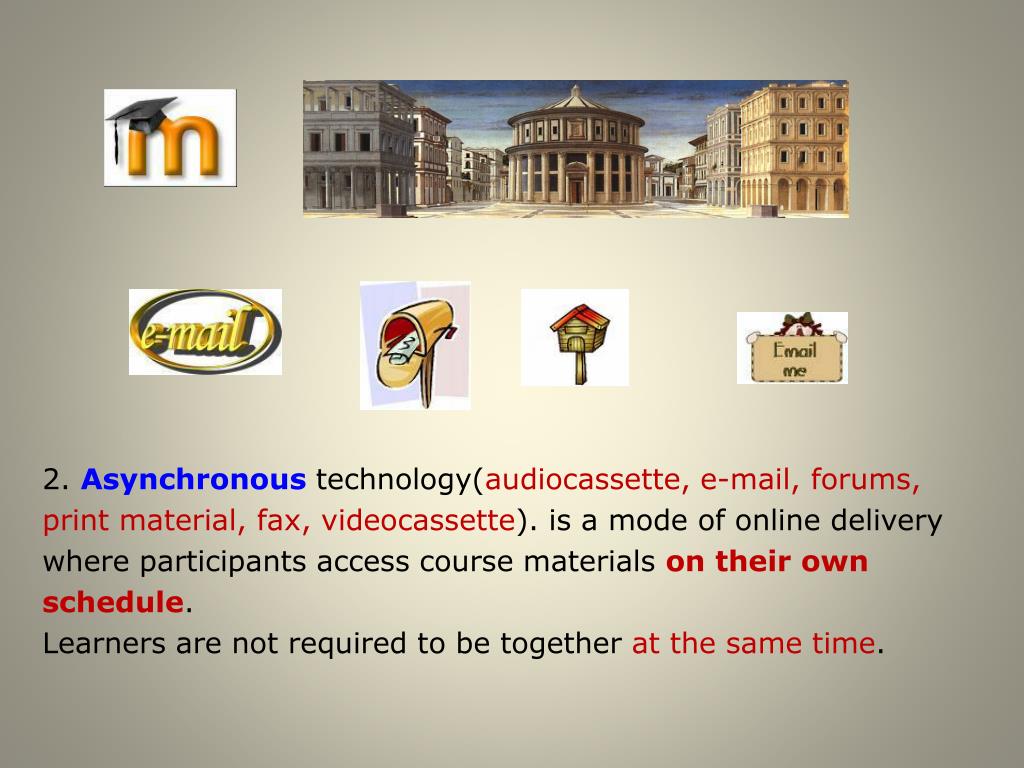 m

e-mail

Email me

2. Asynchronous technology(audiocassette, e-mail, forums, print material, fax, videocassette). is a mode of online delivery where participants access course materials on their own schedule.
Learners are not required to be together at the same time.